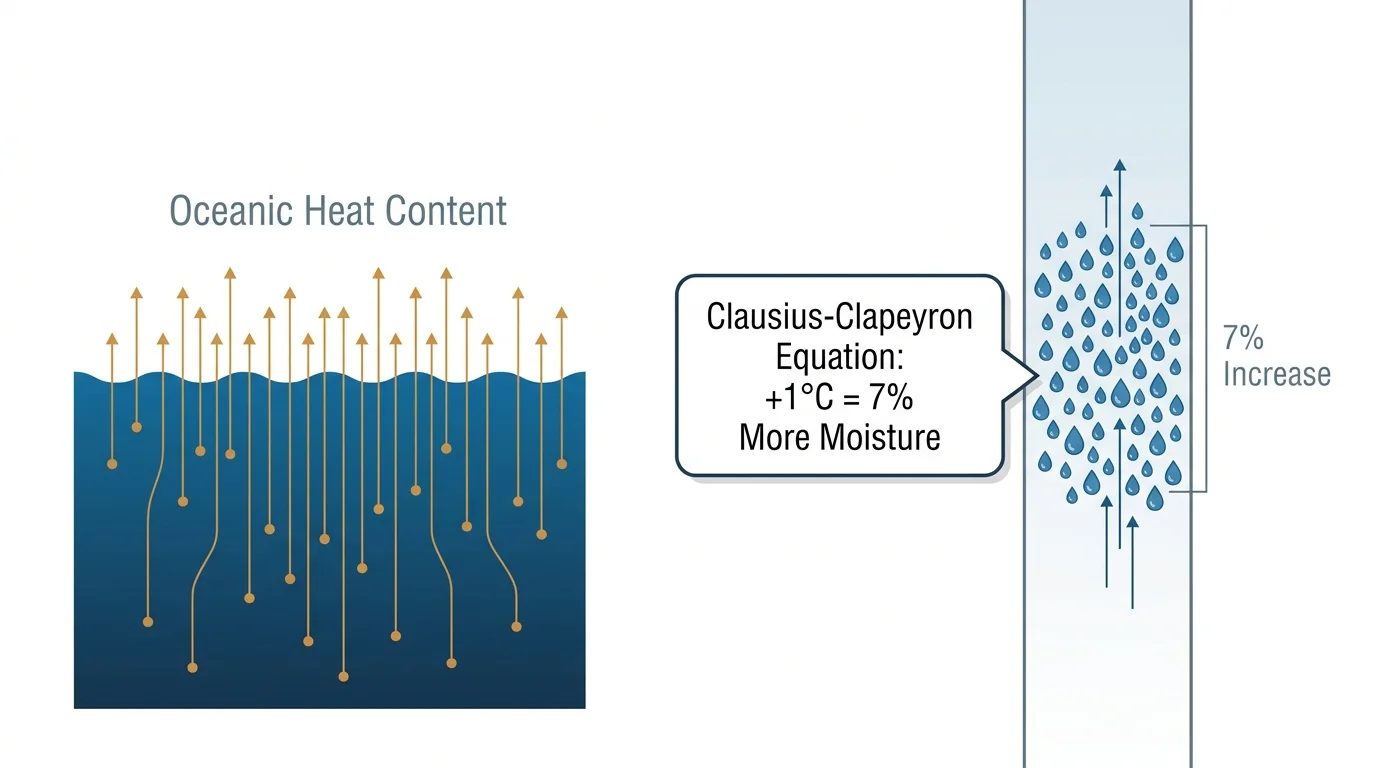 Oceanic Heat Content

Clausius-Clapeyron Equation: +1°C = 7% More Moisture

7% Increase